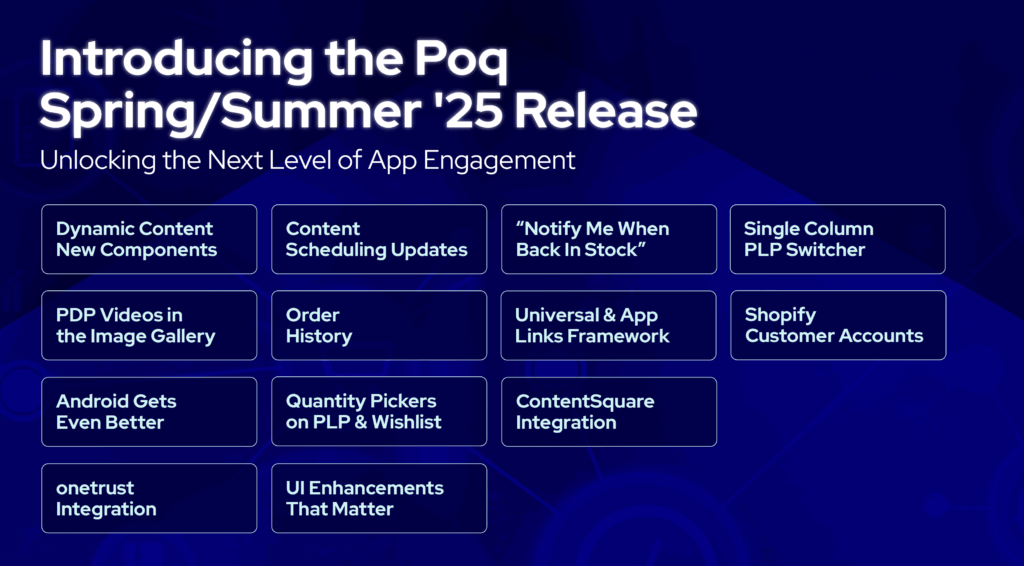 Introducing the Poq Spring/Summer '25 Release

Unlocking the Next Level of App Engagement

Dynamic Content New Components

Content Scheduling Updates

“Notify Me When Back In Stock”

Single Column PLP Switcher

PDP Videos in the Image Gallery

Order History

Universal & App Links Framework

Shopify Customer Accounts

Android Gets Even Better

Quantity Pickers on PLP & Wishlist

ContentSquare Integration

onetrust Integration

UI Enhancements That Matter